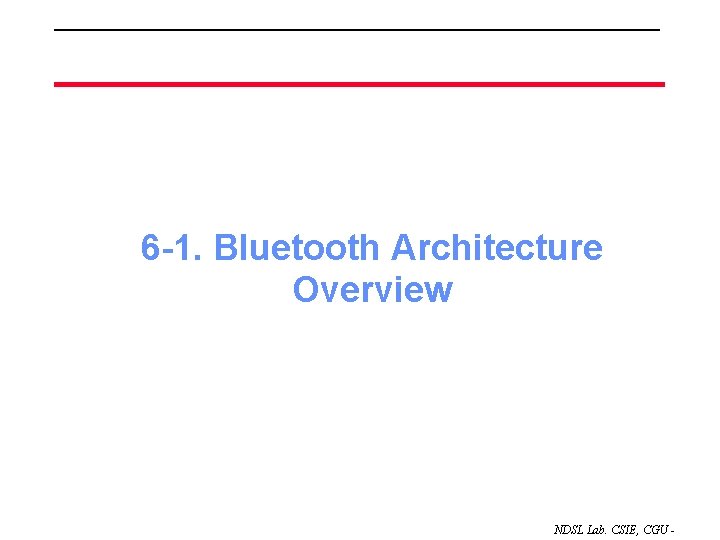 6-1. Bluetooth Architecture Overview

NDSL Lab. CSIE, CGU -